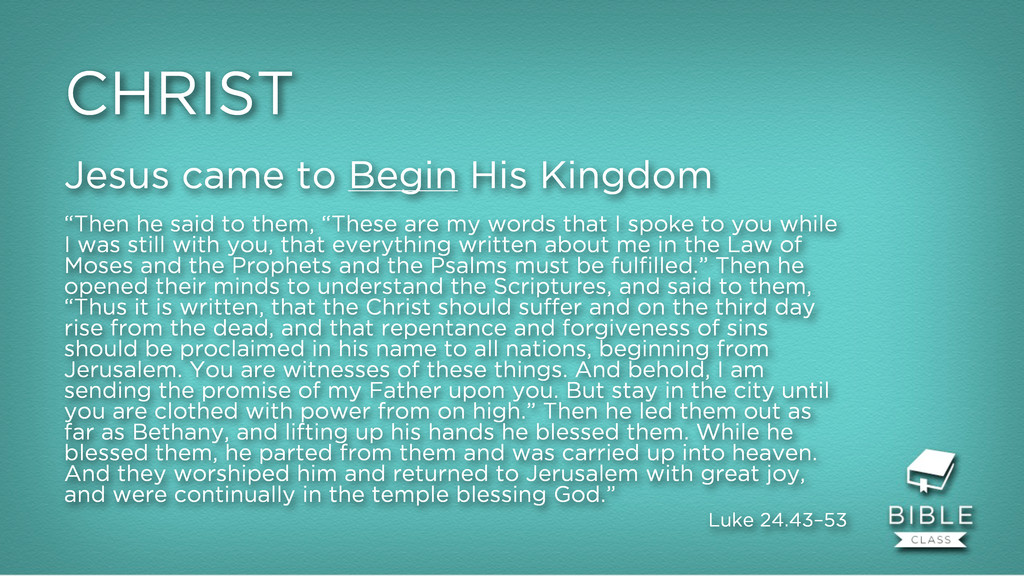 CHRIST

Jesus came to Begin His Kingdom

“Then he said to them, “These are my words that I spoke to you while I was still with you, that everything written about me in the Law of Moses and the Prophets and the Psalms must be fulfilled.” Then he opened their minds to understand the Scriptures, and said to them, “Thus it is written, that the Christ should suffer and on the third day rise from the dead, and that repentance and forgiveness of sins should be proclaimed in his name to all nations, beginning from Jerusalem. You are witnesses of these things. And behold, I am sending the promise of my Father upon you. But stay in the city until you are clothed with power from on high.” Then he led them out as far as Bethany, and lifting up his hands he blessed them. While he blessed them, he parted from them and was carried up into heaven. And they worshiped him and returned to Jerusalem with great joy, and were continually in the temple blessing God.”

Luke 24.43–53

BIBLE
CLASS